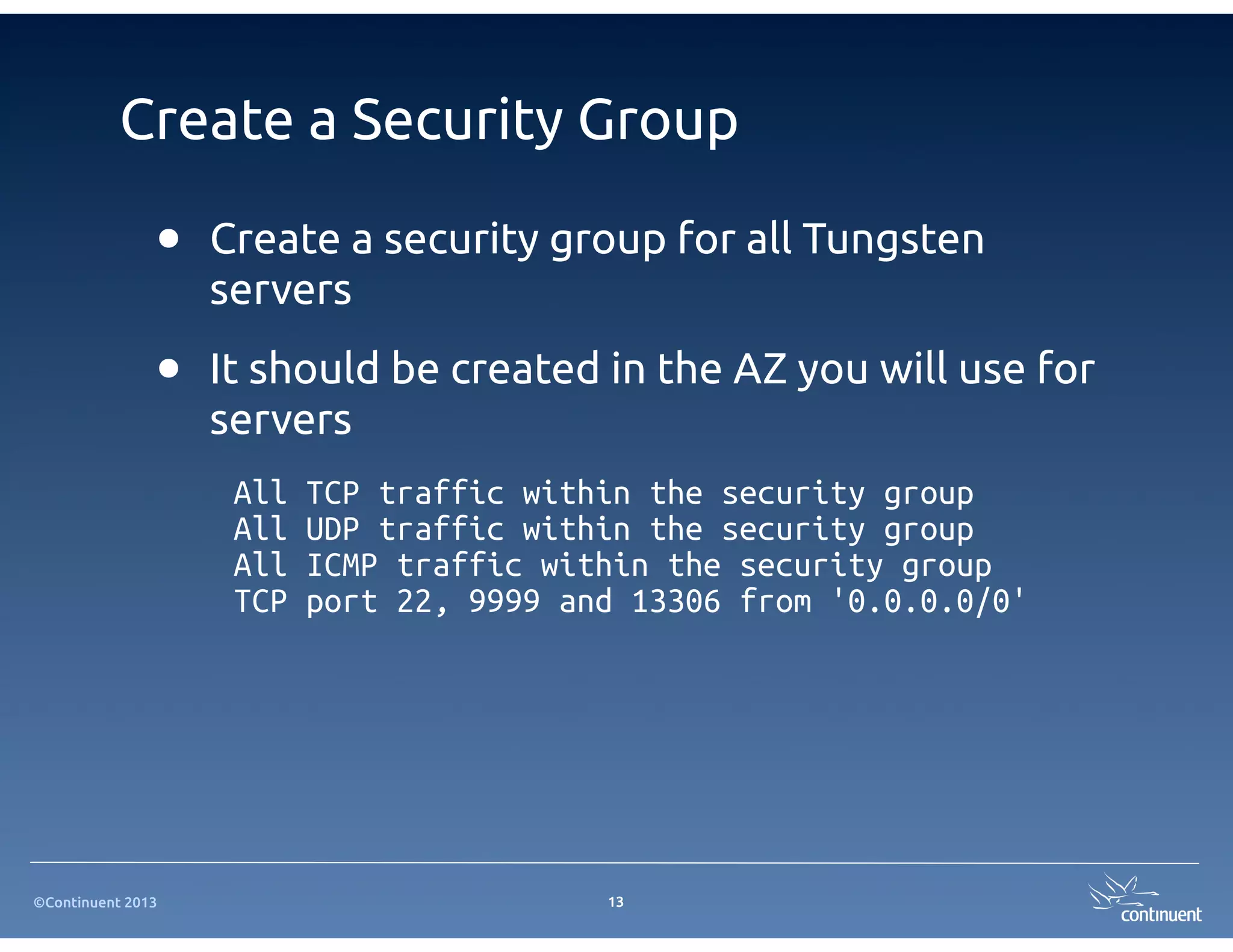 Create a Security Group

• Create a security group for all Tungsten servers

• It should be created in the AZ you will use for servers

All TCP traffic within the security group
All UDP traffic within the security group
All ICMP traffic within the security group
TCP port 22, 9999 and 13306 from '0.0.0.0/0'

©Continuent 2013

13

continuent